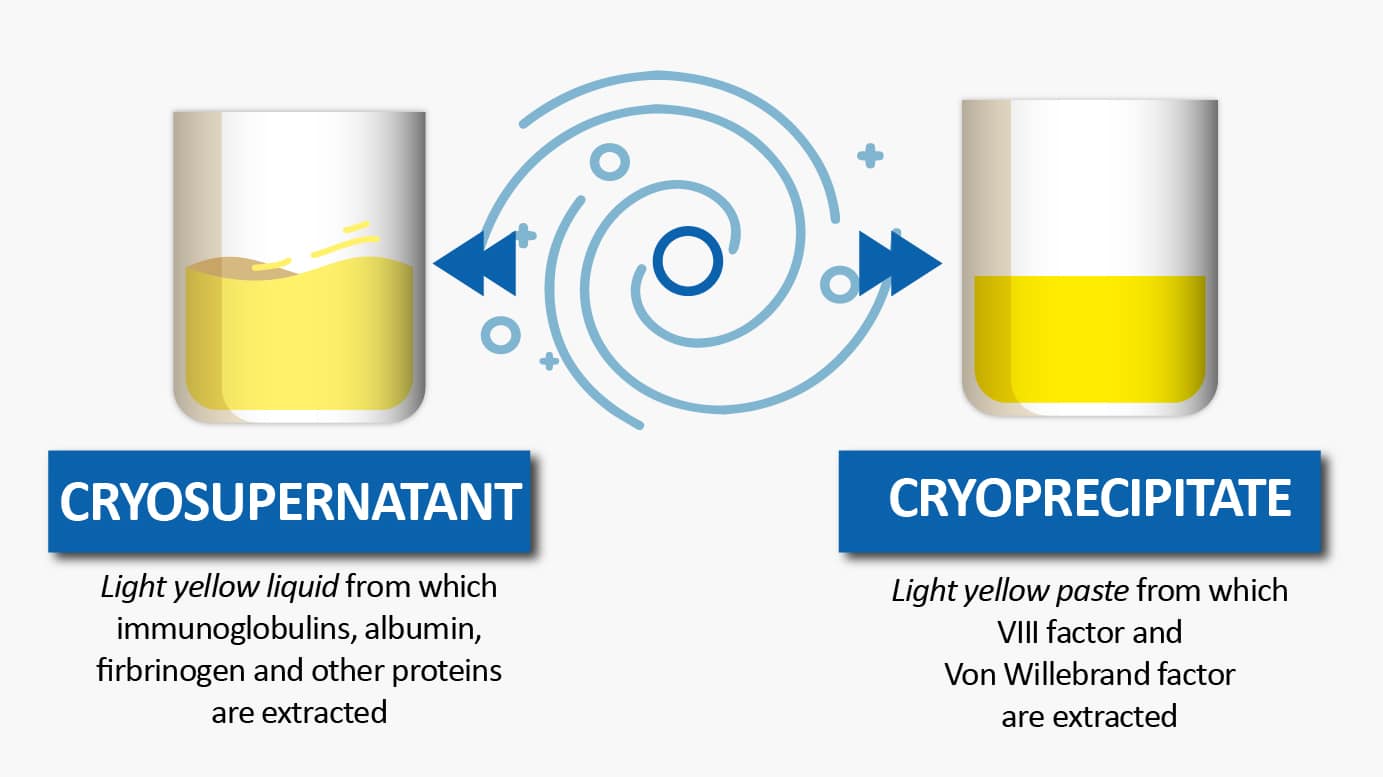 CRYOSUPERNATANT

Light yellow liquid from which immunoglobulins, albumin, firbrinogen and other proteins are extracted

CRYOPRECIPITATE

Light yellow paste from which VIII factor and Von Willebrand factor are extracted